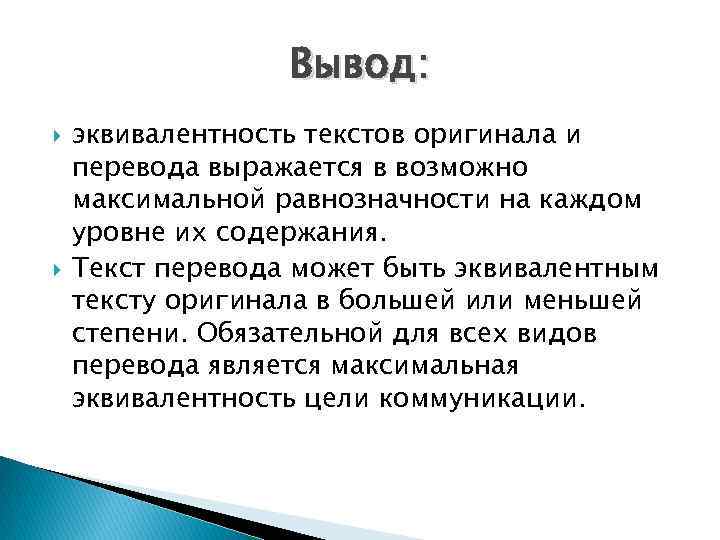 Вывод:

эквивалентность текстов оригинала и перевода выражается в возможно максимальной равнозначности на каждом уровне их содержания.

Текст перевода может быть эквивалентным тексту оригинала в большей или меньшей степени. Обязательной для всех видов перевода является максимальная эквивалентность цели коммуникации.